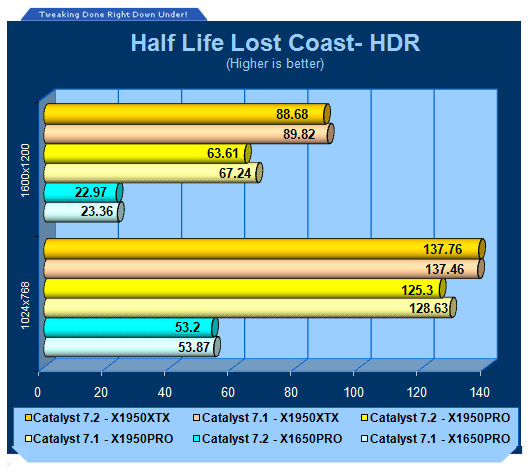 Tweaking Done Right Down Under!

Half Life Lost Coast- HDR
(Higher is better)

1600x1200
88.68
89.82
63.61
67.24
22.97
23.36

1024x768
137.76
137.46
125.3
128.63
53.2
53.87

0
20
40
60
80
100
120
140

Catalyst 7.2 - X1950XTX
Catalyst 7.1 - X1950XTX
Catalyst 7.2 - X1950PRO
Catalyst 7.1 - X1950PRO
Catalyst 7.2 - X1650PRO
Catalyst 7.1 - X1650PRO